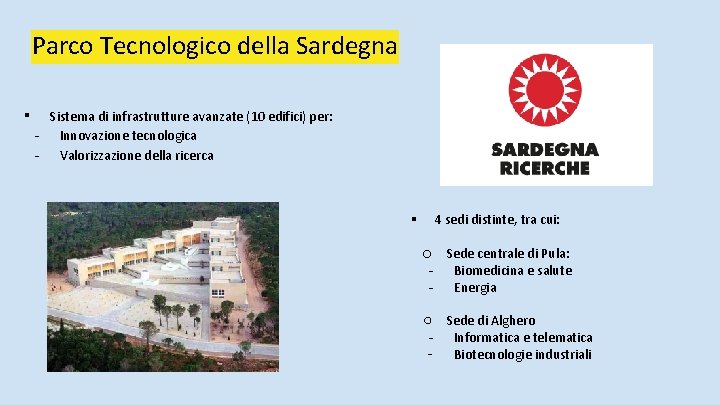 Parco Tecnologico della Sardegna

▪ Sistema di infrastrutture avanzate (10 edifici) per:
- Innovazione tecnologica
- Valorizzazione della ricerca

SARDEGNA RICERCHE

▪ 4 sedi distinte, tra cui:

○ Sede centrale di Pula:
- Biomedicina e salute
- Energia

○ Sede di Alghero
- Informatica e telematica
- Biotecnologie industriali